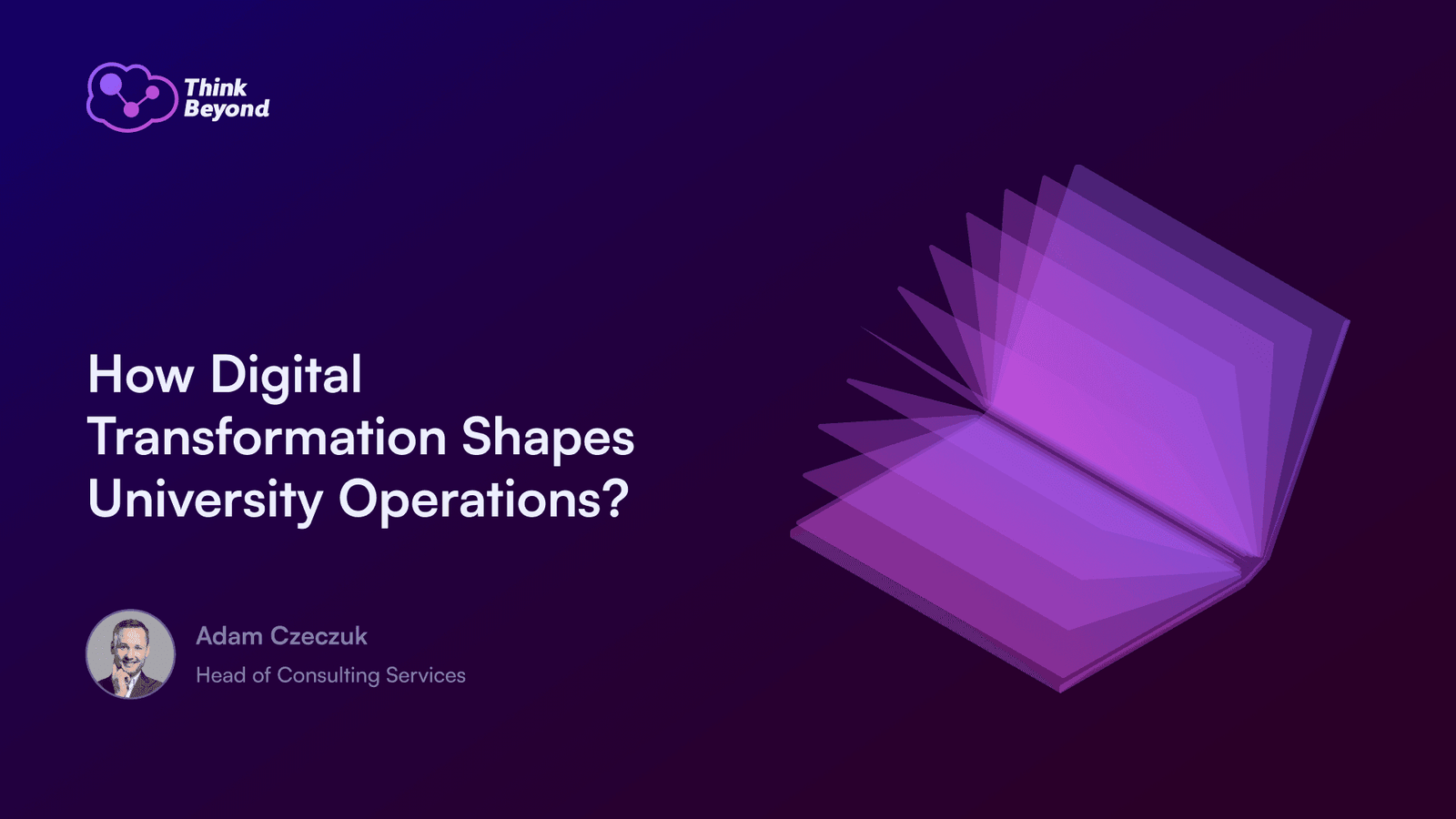 Think Beyond

How Digital Transformation Shapes University Operations?

Adam Czeczuk
Head of Consulting Services